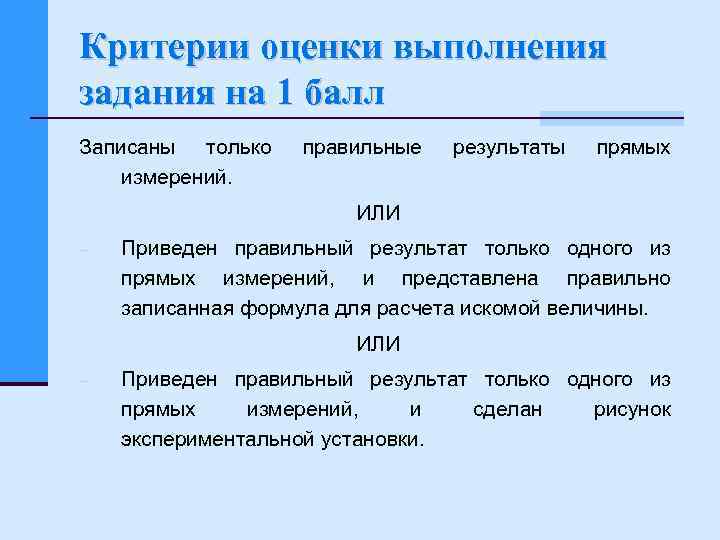 Критерии оценки выполнения задания на 1 балл

Записаны только правильные результаты прямых измерений.

ИЛИ

– Приведен правильный результат только одного из прямых измерений, и представлена правильно записанная формула для расчета искомой величины.

ИЛИ

– Приведен правильный результат только одного из прямых измерений, и сделан рисунок экспериментальной установки.